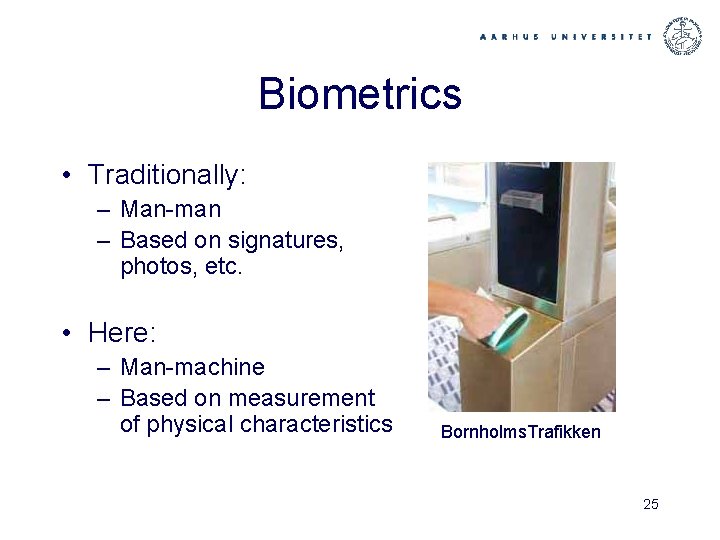 AARHUS UNIVERSITET

Biometrics

• Traditionally:
– Man-man
– Based on signatures, photos, etc.

• Here:
– Man-machine
– Based on measurement of physical characteristics

BornholmsTrafikken

25